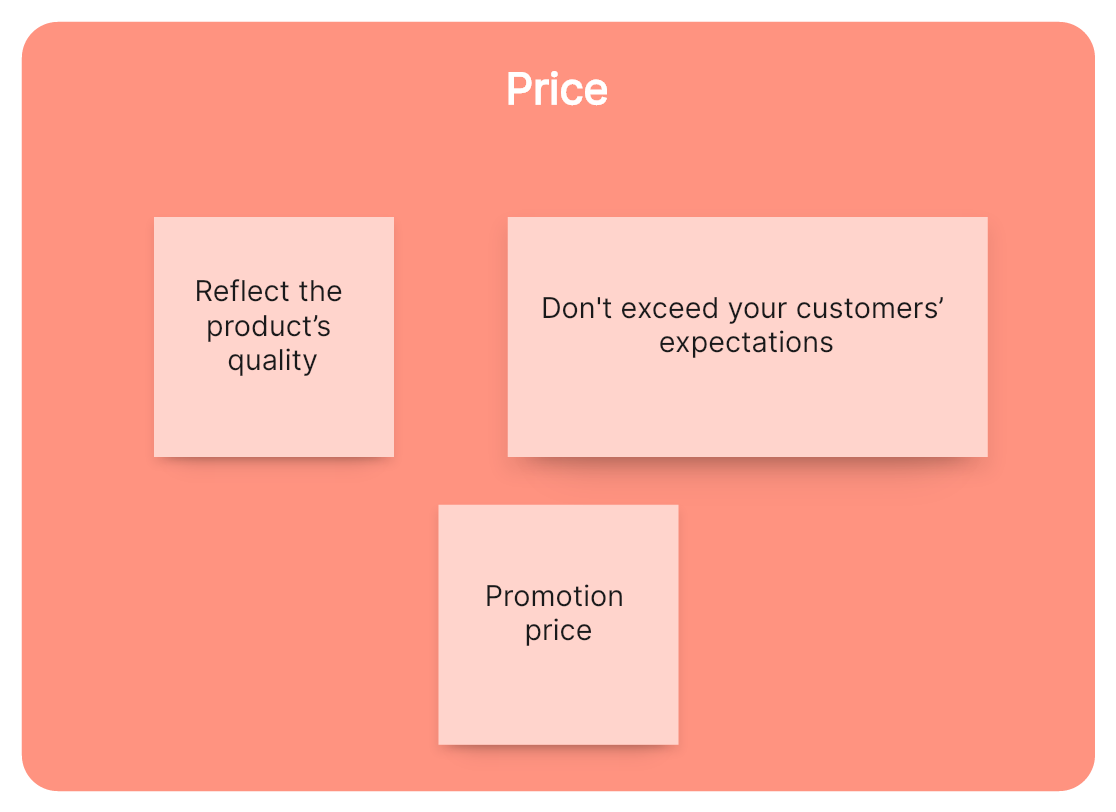 Price

Reflect the product’s quality

Don't exceed your customers’ expectations

Promotion price